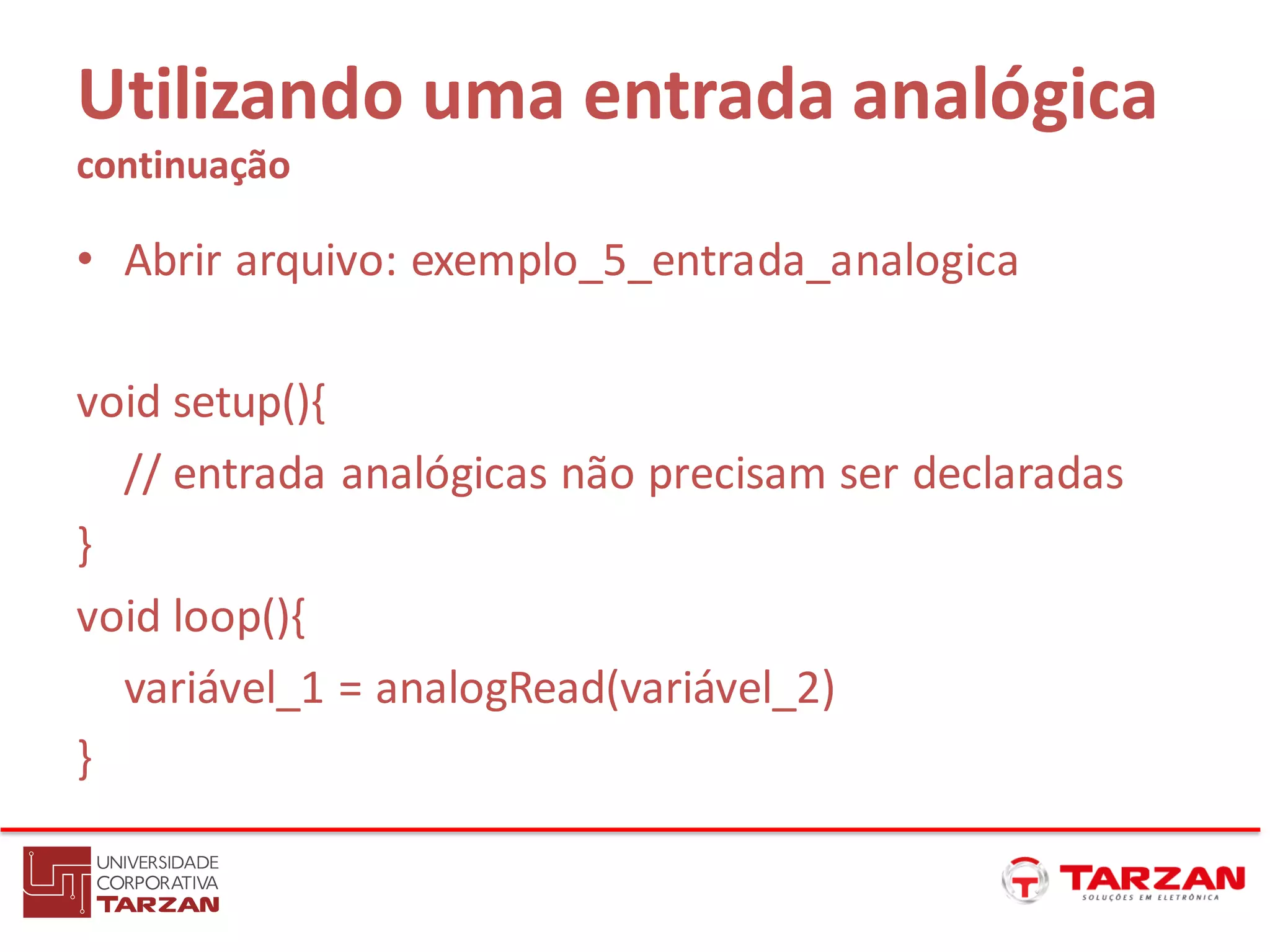 Utilizando uma entrada analógica
continuação

• Abrir arquivo: exemplo_5_entrada_analogica

void setup(){
// entrada analógicas não precisam ser declaradas
}
void loop(){
variável_1 = analogRead(variável_2)
}

UNIVERSIDADE CORPORATIVA TARZAN

TARZAN
SOLUÇÕES EM ELETRÔNICA